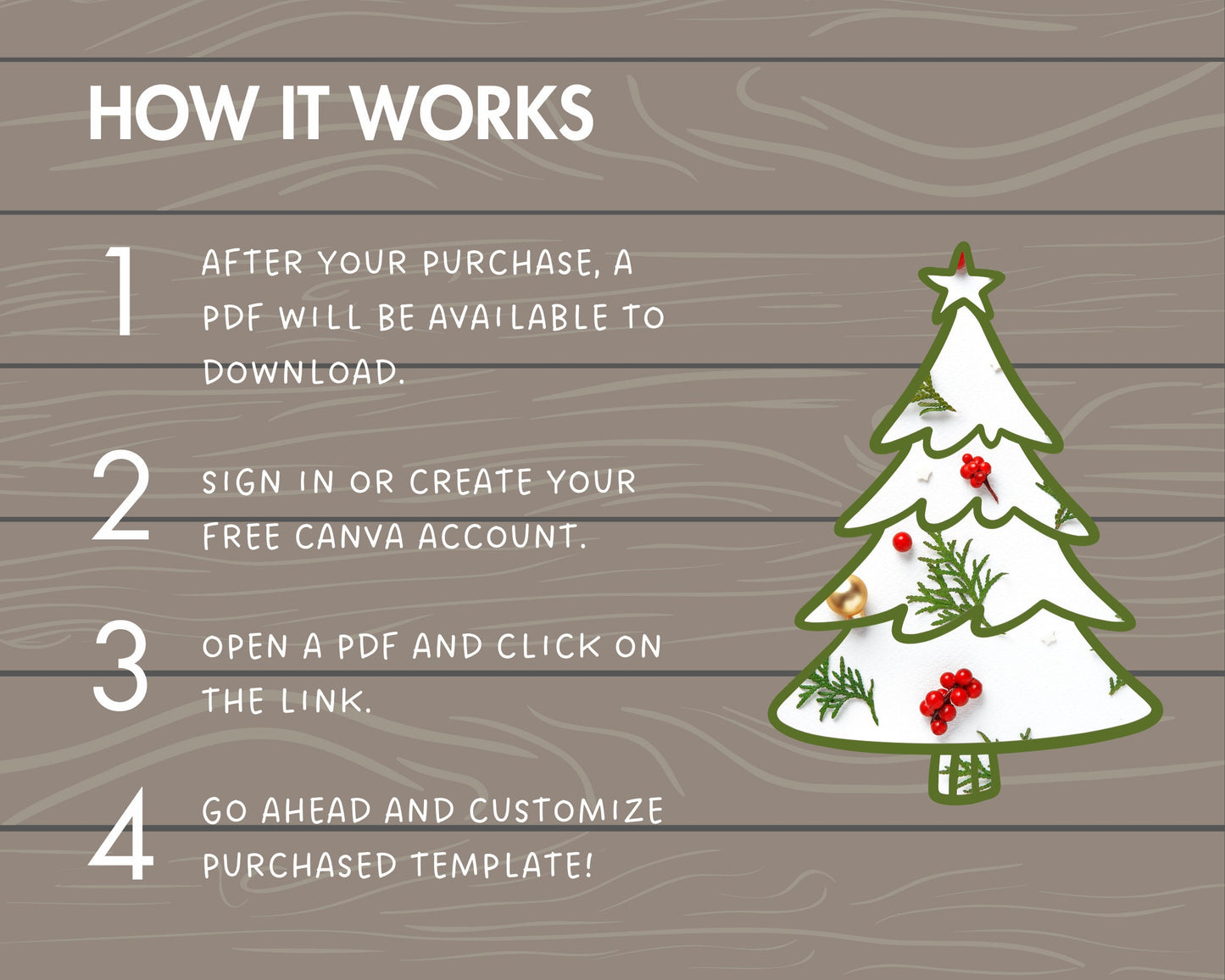 HOW IT WORKS

1 AFTER YOUR PURCHASE, A PDF WILL BE AVAILABLE TO DOWNLOAD.

2 SIGN IN OR CREATE YOUR FREE CANVA ACCOUNT.

3 OPEN A PDF AND CLICK ON THE LINK.

4 GO AHEAD AND CUSTOMIZE PURCHASED TEMPLATE!